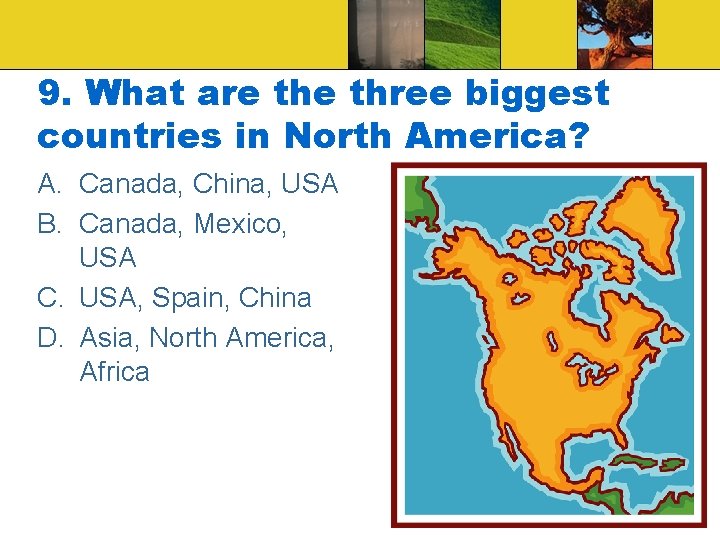 9. What are the three biggest countries in North America?

A. Canada, China, USA
B. Canada, Mexico, USA
C. USA, Spain, China
D. Asia, North America, Africa